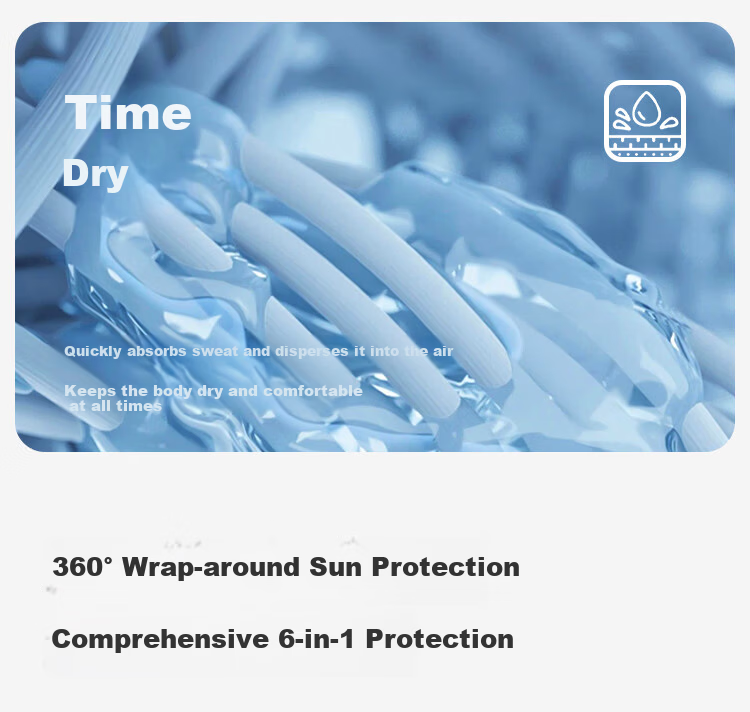 Time

Dry

Quickly absorbs sweat and disperses it into the air

Keeps the body dry and comfortable at all times

360° Wrap-around Sun Protection

Comprehensive 6-in-1 Protection